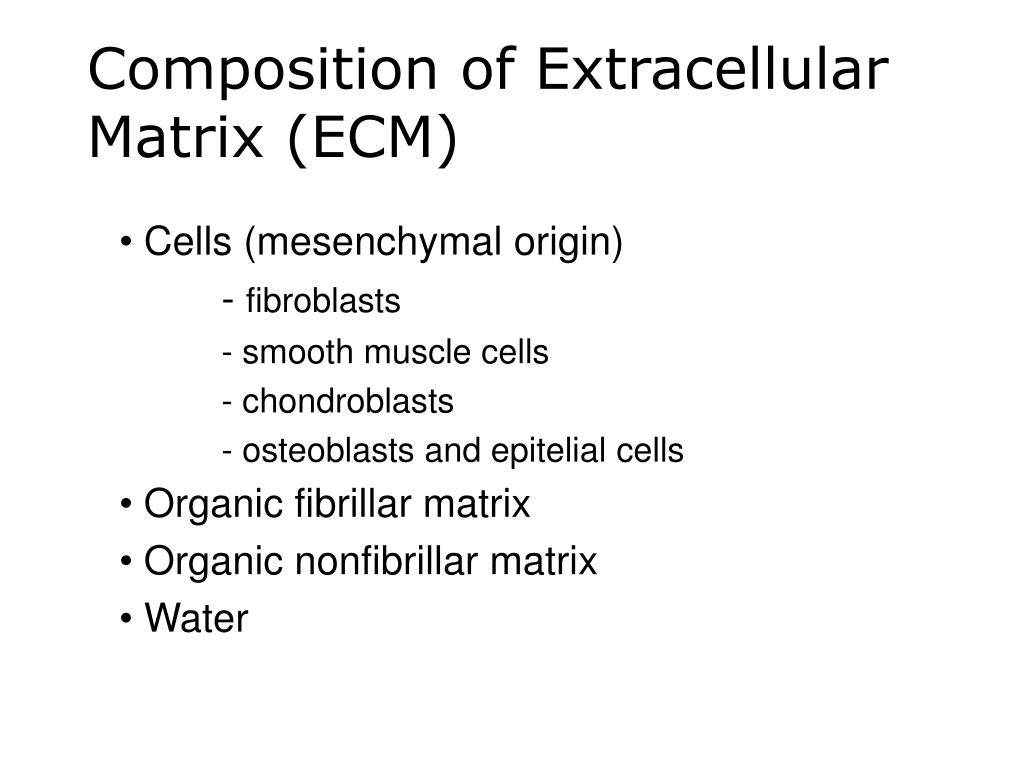 Composition of Extracellular Matrix (ECM)

• Cells (mesenchymal origin)

- fibroblasts

- smooth muscle cells

- chondroblasts

- osteoblasts and epitelial cells

• Organic fibrillar matrix

• Organic nonfibrillar matrix

• Water